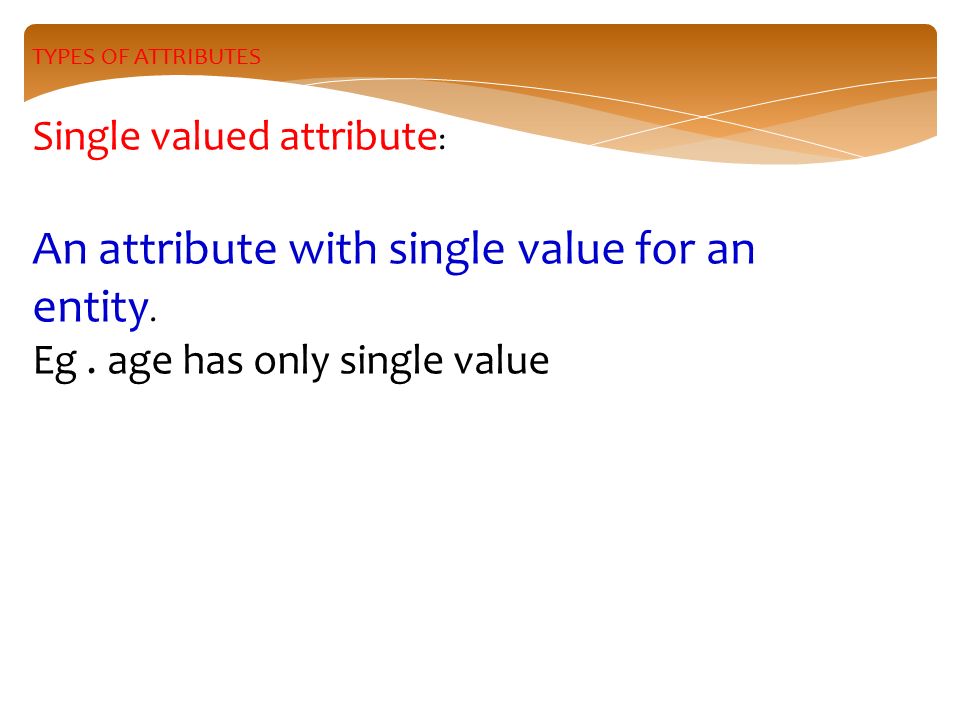 TYPES OF ATTRIBUTES

Single valued attribute:

An attribute with single value for an entity.
Eg . age has only single value